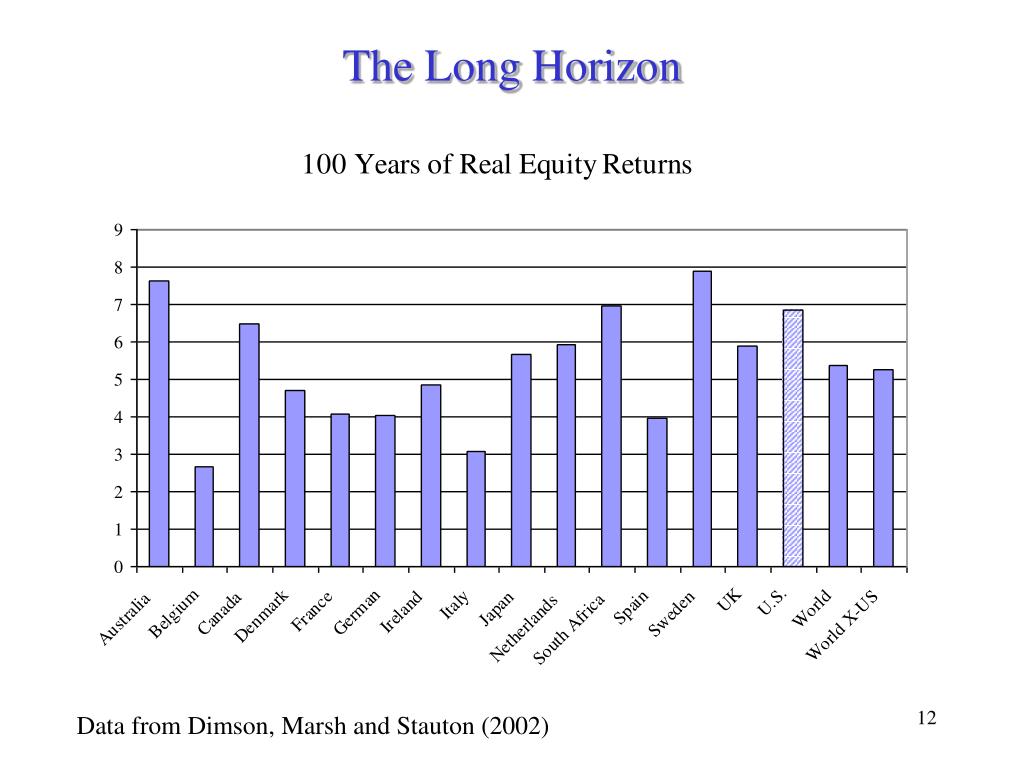 The Long Horizon

100 Years of Real Equity Returns

9
8
7
6
5
4
3
2
1
0

Australia
Belgium
Canada
Denmark
France
German
Ireland
Italy
Japan
Netherlands
South Africa
Spain
Sweden
UK
U.S.
World
World X-US

Data from Dimson, Marsh and Stauton (2002)

12